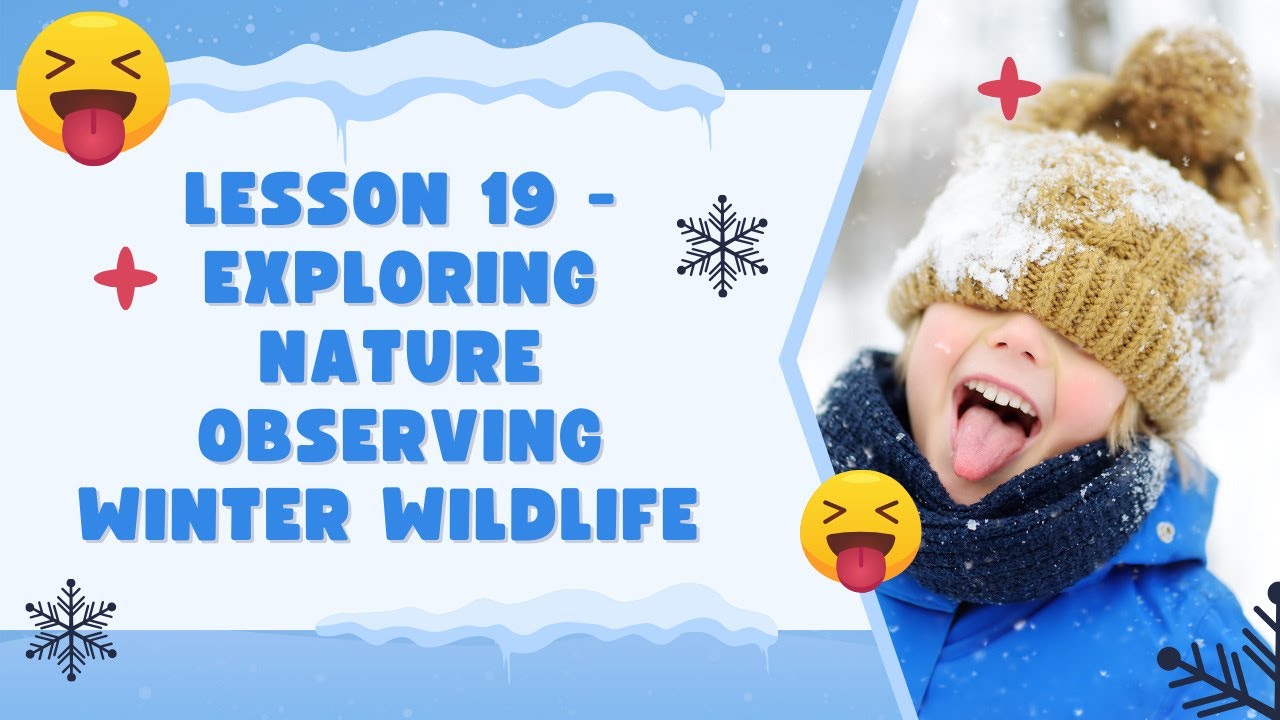 LESSON 19 - EXPLORING NATURE OBSERVING WINTER WILDLIFE